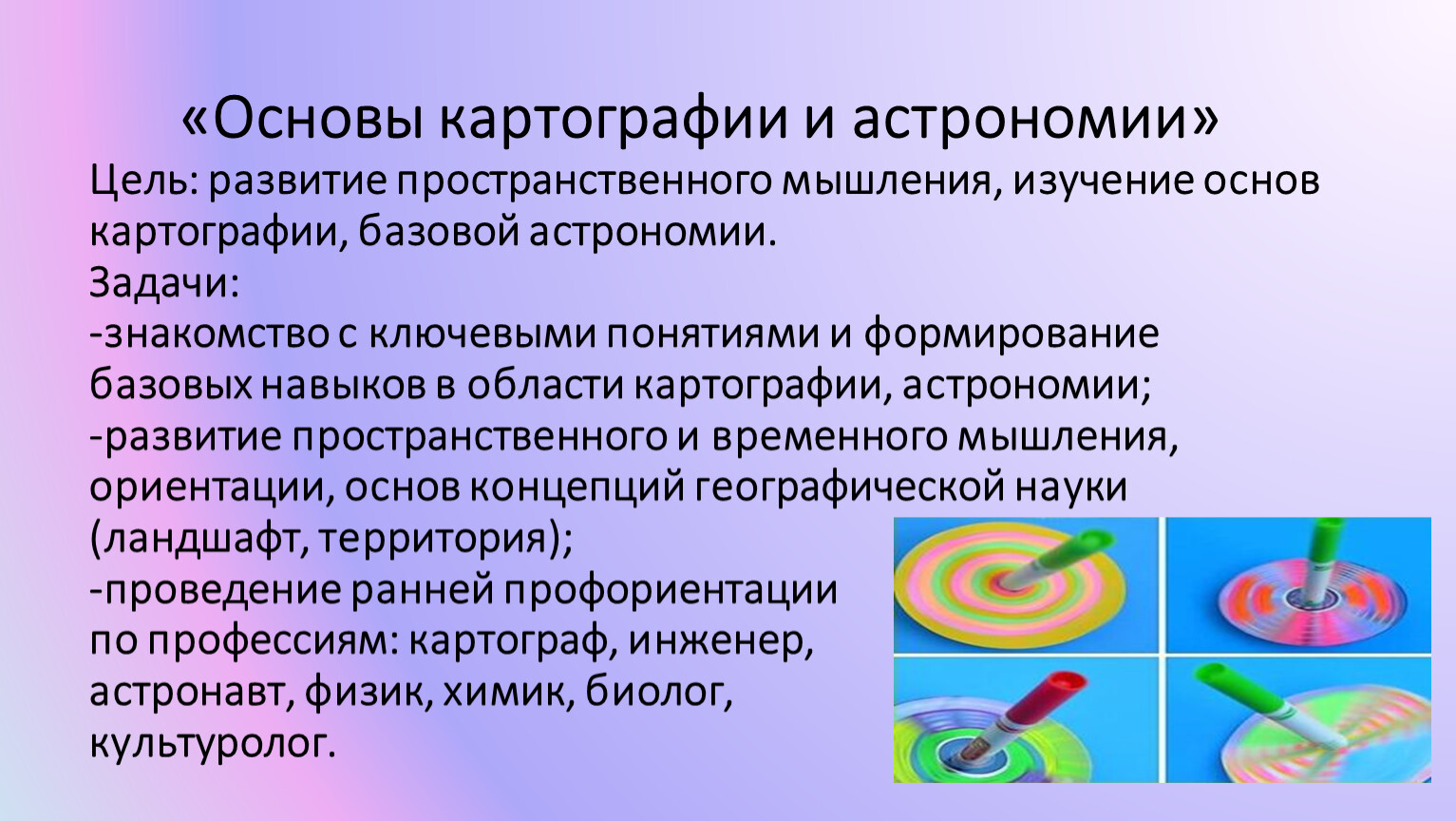 «Основы картографии и астрономии»

Цель: развитие пространственного мышления, изучение основ картографии, базовой астрономии.

Задачи:

-знакомство с ключевыми понятиями и формирование базовых навыков в области картографии, астрономии;

-развитие пространственного и временного мышления, ориентации, основ концепций географической науки (ландшафт, территория);

-проведение ранней профориентации по профессиям: картограф, инженер, астронавт, физик, химик, биолог, культуролог.